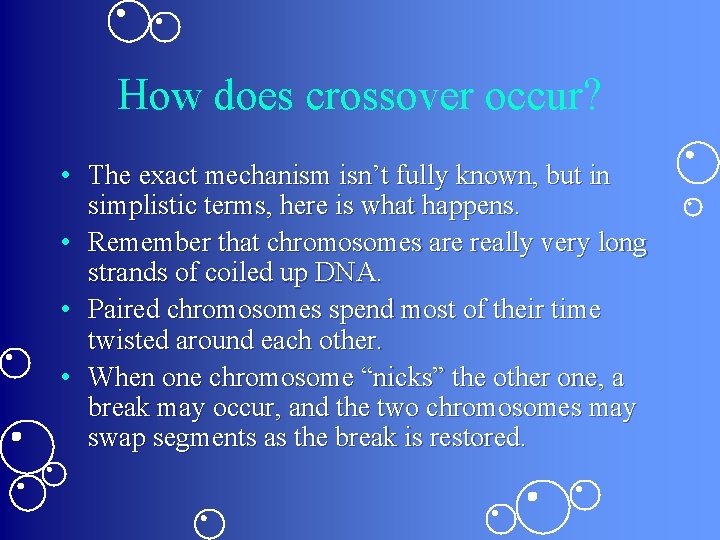 How does crossover occur?

• The exact mechanism isn’t fully known, but in simplistic terms, here is what happens.

• Remember that chromosomes are really very long strands of coiled up DNA.

• Paired chromosomes spend most of their time twisted around each other.

• When one chromosome “nicks” the other one, a break may occur, and the two chromosomes may swap segments as the break is restored.